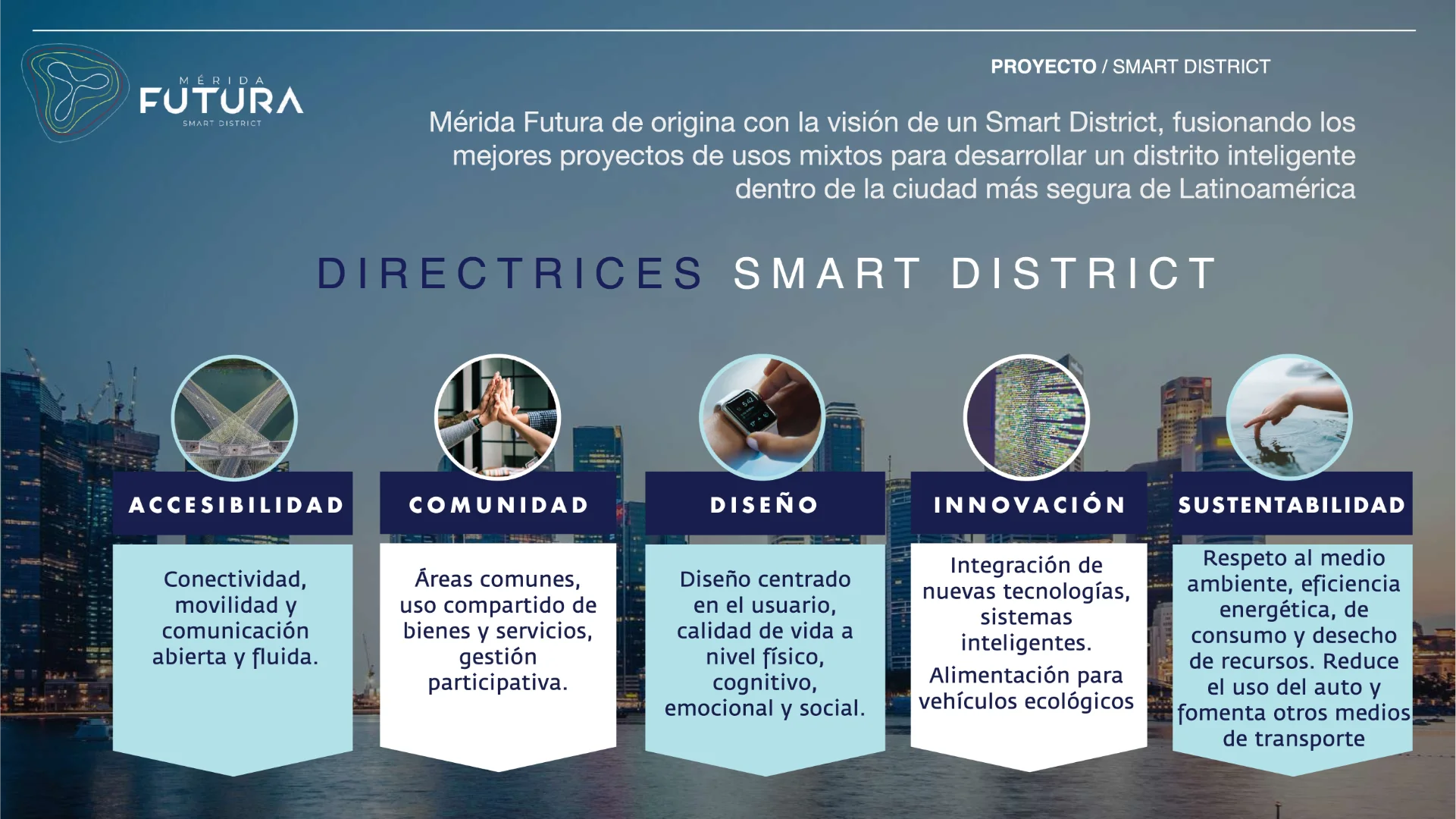 MÉRIDA
FUTURA
SMART DISTRICT

PROYECTO / SMART DISTRICT

Mérida Futura de origina con la visión de un Smart District, fusionando los mejores proyectos de usos mixtos para desarrollar un distrito inteligente dentro de la ciudad más segura de Latinoamérica

DIRECTRICES SMART DISTRICT

ACCESIBILIDAD

Conectividad, movilidad y comunicación abierta y fluida.

COMUNIDAD

Áreas comunes, uso compartido de bienes y servicios, gestión participativa.

DISEÑO

Diseño centrado en el usuario, calidad de vida a nivel físico, cognitivo, emocional y social.

INNOVACIÓN

Integración de nuevas tecnologías, sistemas inteligentes.

Alimentación para vehículos ecológicos

SUSTENTABILIDAD

Respeto al medio ambiente, eficiencia energética, de consumo y desecho de recursos. Reduce el uso del auto y fomenta otros medios de transporte